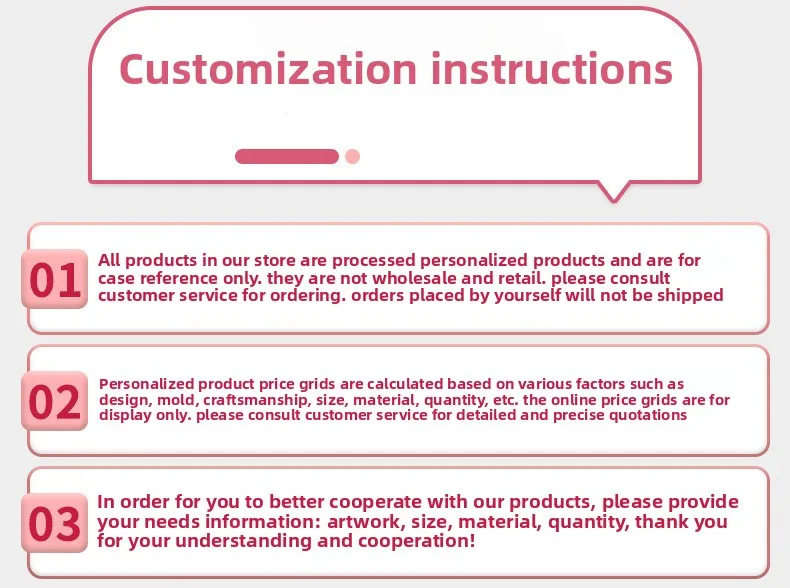 Customization instructions

01 All products in our store are processed personalized products and are for case reference only. they are not wholesale and retail. please consult customer service for ordering. orders placed by yourself will not be shipped

02 Personalized product price grids are calculated based on various factors such as design, mold, craftsmanship, size, material, quantity, etc. the online price grids are for display only. please consult customer service for detailed and precise quotations

03 In order for you to better cooperate with our products, please provide your needs information: artwork, size, material, quantity, thank you for your understanding and cooperation!